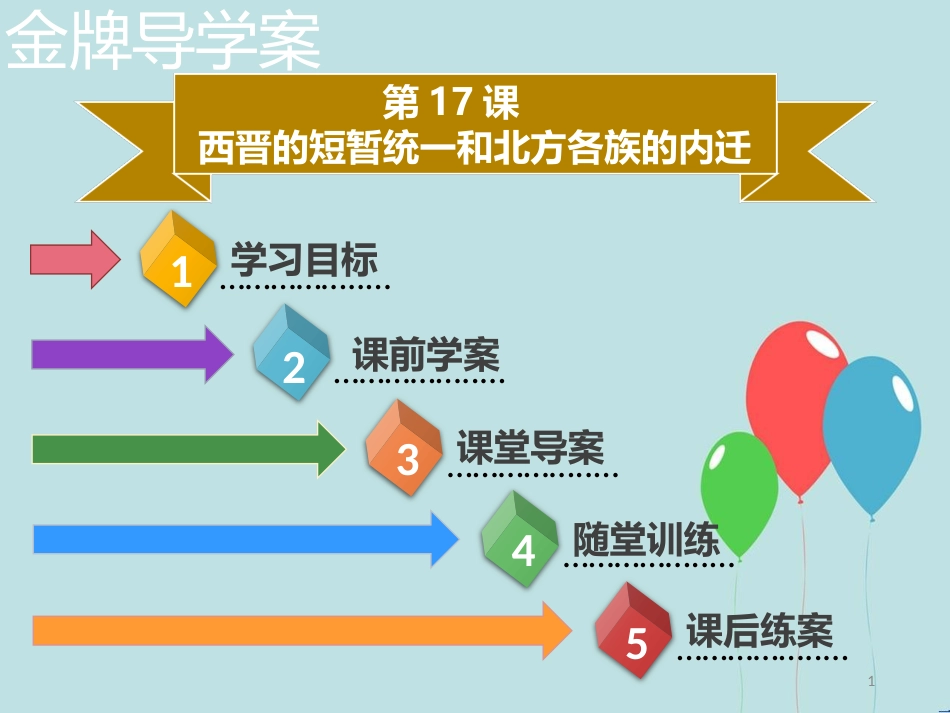 金牌导学案

第 17 课
西晋的短暂统一和北方各族的内迁

1 学习目标

2 课前学案

3 课堂导案

4 随堂训练

5 课后练案

1